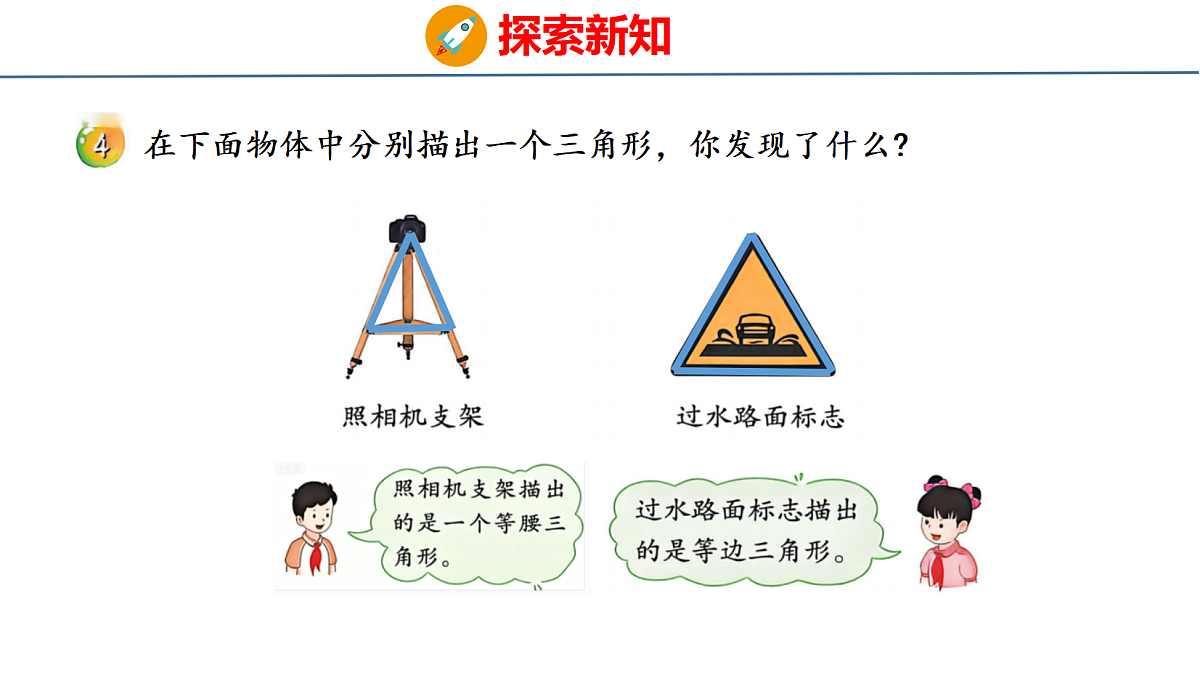 探索新知

4 在下面物体中分别描出一个三角形，你发现了什么？

照相机支架

过水路面标志

照相机支架描出的是一个等腰三角形。

过水路面标志描出的是等边三角形。